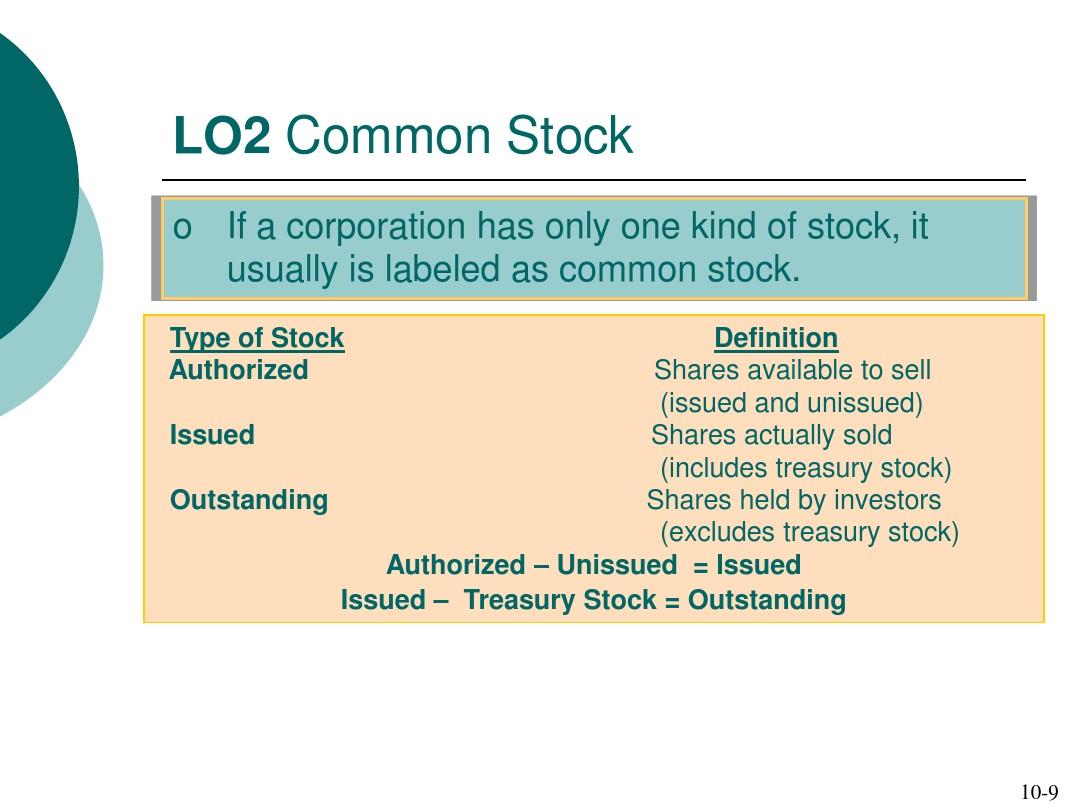 LO2 Common Stock

o If a corporation has only one kind of stock, it usually is labeled as common stock.

| Type of Stock | Definition |
|---|---|
| Authorized | Shares available to sell (issued and unissued) |
| Issued | Shares actually sold (includes treasury stock) |
| Outstanding | Shares held by investors (excludes treasury stock) |

Authorized – Unissued = Issued

Issued – Treasury Stock = Outstanding

10-9